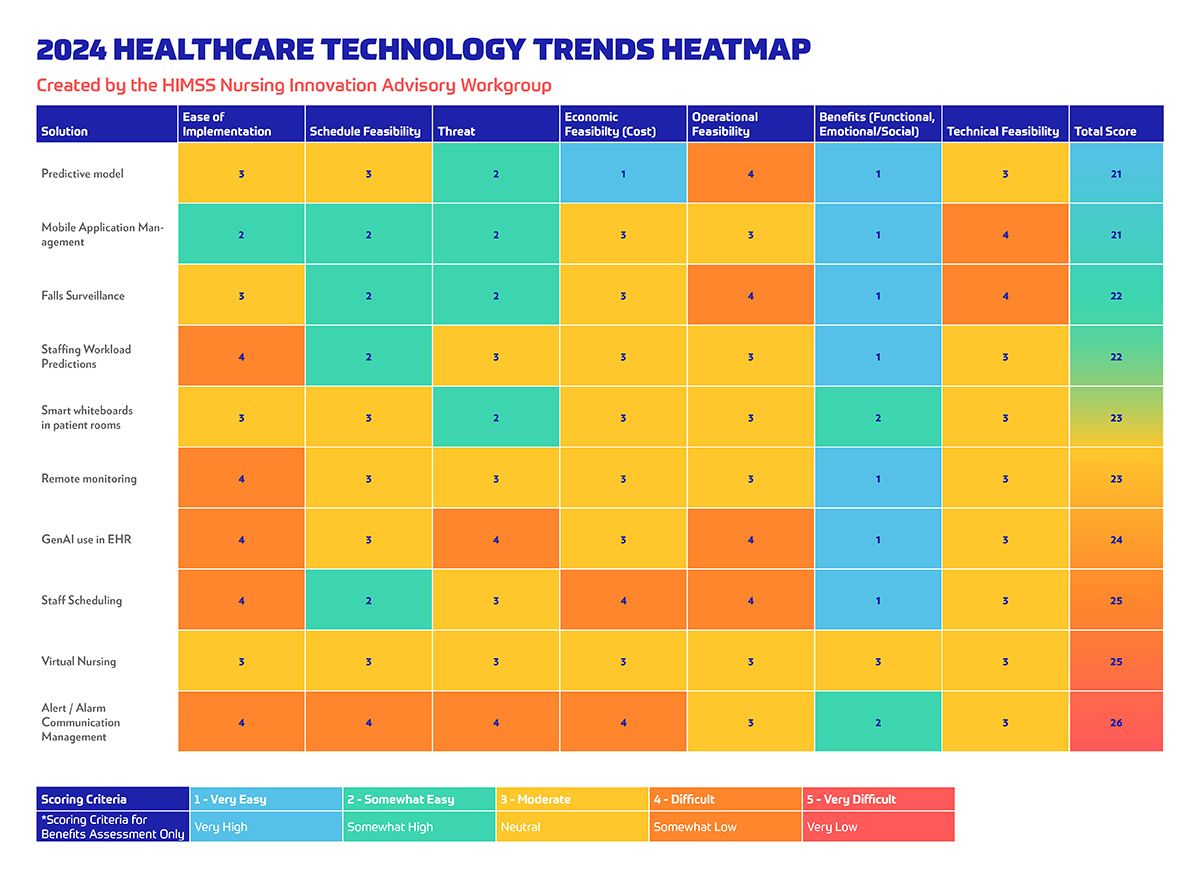 2024 HEALTHCARE TECHNOLOGY TRENDS HEATMAP

Created by the HIMSS Nursing Innovation Advisory Workgroup

| Solution | Ease of Implementation | Schedule Feasibility | Threat | Economic Feasibilty (Cost) | Operational Feasibility | Benefits (Functional, Emotional/Social) | Technical Feasibility | Total Score |
|---|---|---|---|---|---|---|---|---|
| Predictive model | 3 | 3 | 2 | 1 | 4 | 1 | 3 | 21 |
| Mobile Application Management | 2 | 2 | 2 | 3 | 3 | 1 | 4 | 21 |
| Falls Surveillance | 3 | 2 | 2 | 3 | 4 | 1 | 4 | 22 |
| Staffing Workload Predictions | 4 | 2 | 3 | 3 | 3 | 1 | 3 | 22 |
| Smart whiteboards in patient rooms | 3 | 3 | 2 | 3 | 3 | 2 | 3 | 23 |
| Remote monitoring | 4 | 3 | 3 | 3 | 3 | 1 | 3 | 23 |
| GenAI use in EHR | 4 | 3 | 4 | 3 | 4 | 1 | 3 | 24 |
| Staff Scheduling | 4 | 2 | 3 | 4 | 4 | 1 | 3 | 25 |
| Virtual Nursing | 3 | 3 | 3 | 3 | 3 | 3 | 3 | 25 |
| Alert / Alarm Communication Management | 4 | 4 | 4 | 4 | 3 | 2 | 3 | 26 |

| Scoring Criteria | 1 - Very Easy | 2 - Somewhat Easy | 3 - Moderate | 4 - Difficult | 5 - Very Difficult |
|---|---|---|---|---|---|
| *Scoring Criteria for Benefits Assessment Only | Very High | Somewhat High | Neutral | Somewhat Low | Very Low |